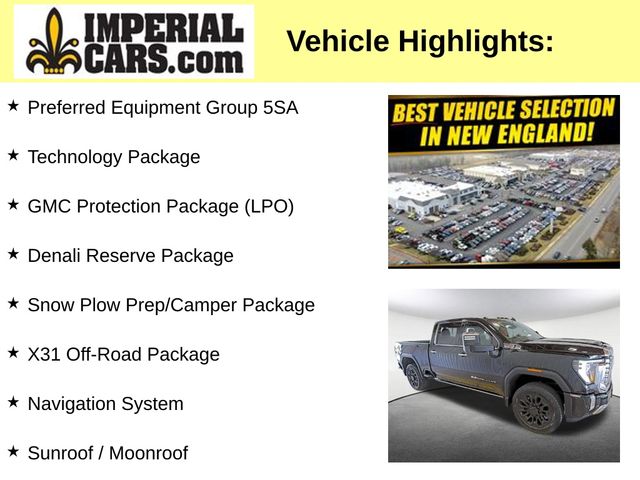 IMPERIAL CARS.com

Vehicle Highlights:

★ Preferred Equipment Group 5SA

★ Technology Package

★ GMC Protection Package (LPO)

★ Denali Reserve Package

★ Snow Plow Prep/Camper Package

★ X31 Off-Road Package

★ Navigation System

★ Sunroof / Moonroof

BEST VEHICLE SELECTION IN NEW ENGLAND!